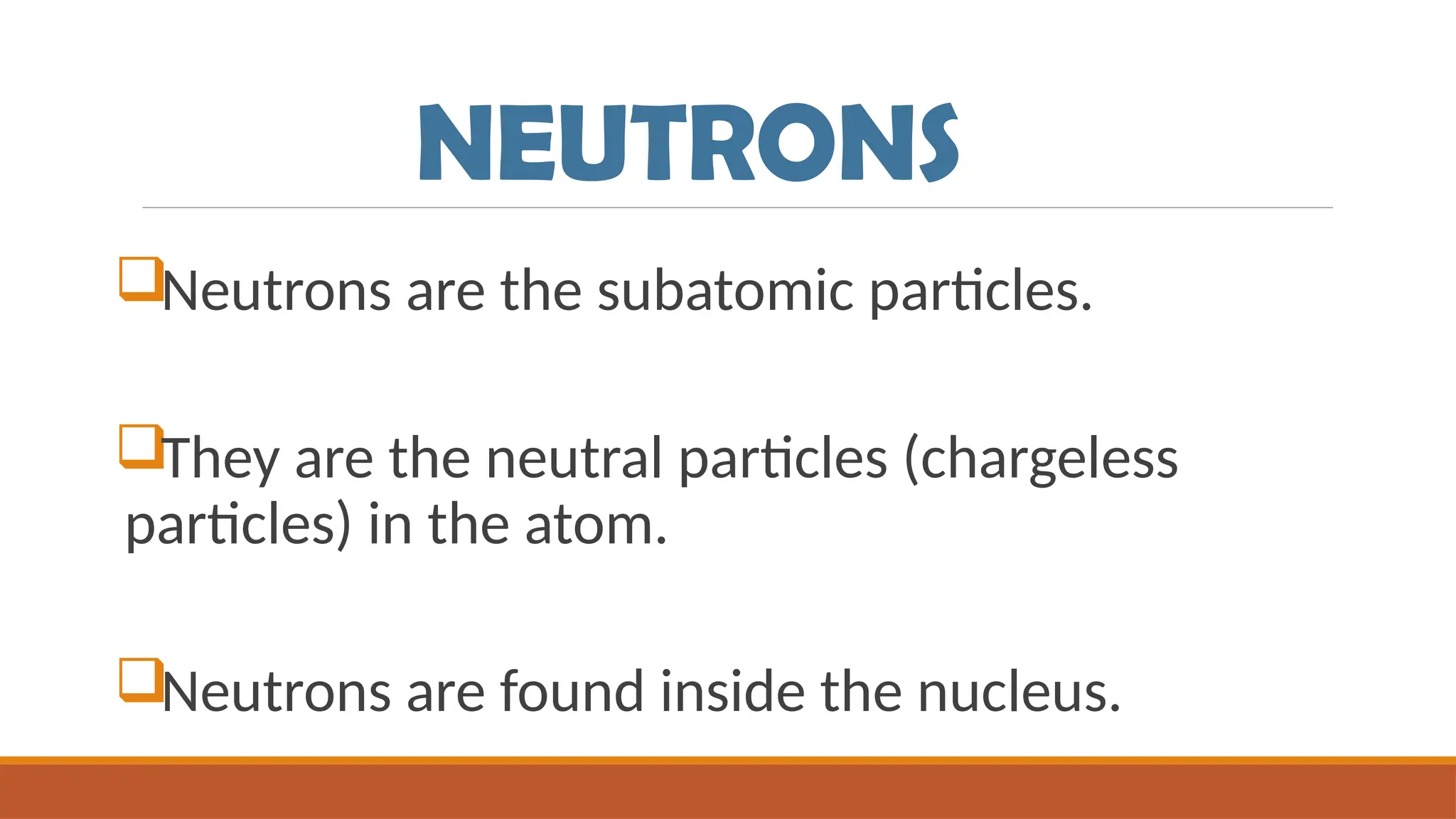 NEUTRONS

Neutrons are the subatomic particles.

They are the neutral particles (chargeless particles) in the atom.

Neutrons are found inside the nucleus.